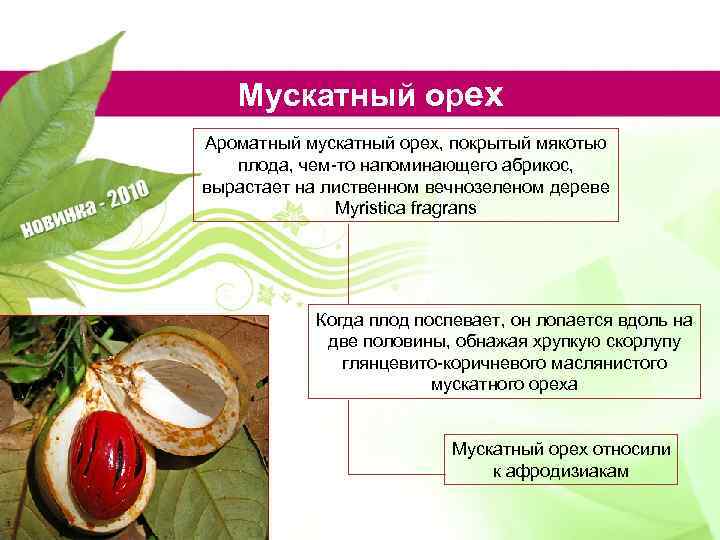 Мускатный орех

новинка - 2010

Ароматный мускатный орех, покрытый мякотью плода, чем-то напоминающего абрикос, вырастает на лиственном вечнозеленом дереве Myristica fragrans

Когда плод поспевает, он лопается вдоль на две половины, обнажая хрупкую скорлупу глянцевито-коричневого маслянистого мускатного ореха

Мускатный орех относили к афродизиакам